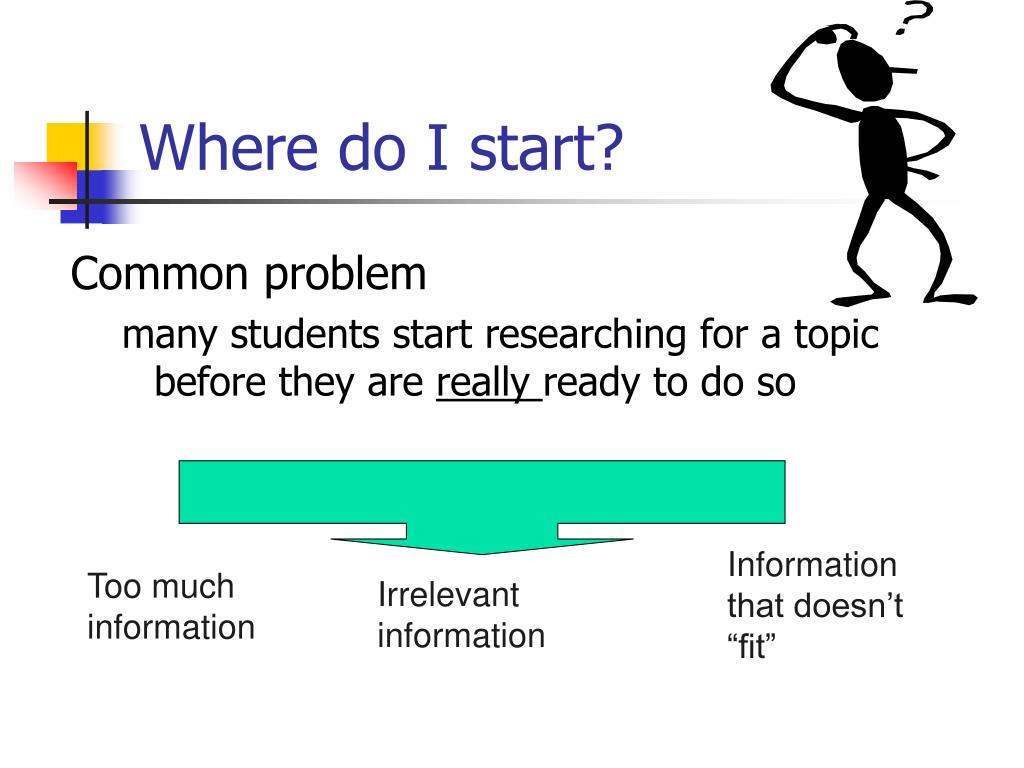 ?

Where do I start?

Common problem

many students start researching for a topic before they are really ready to do so

Too much information

Irrelevant information

Information that doesn’t “fit”